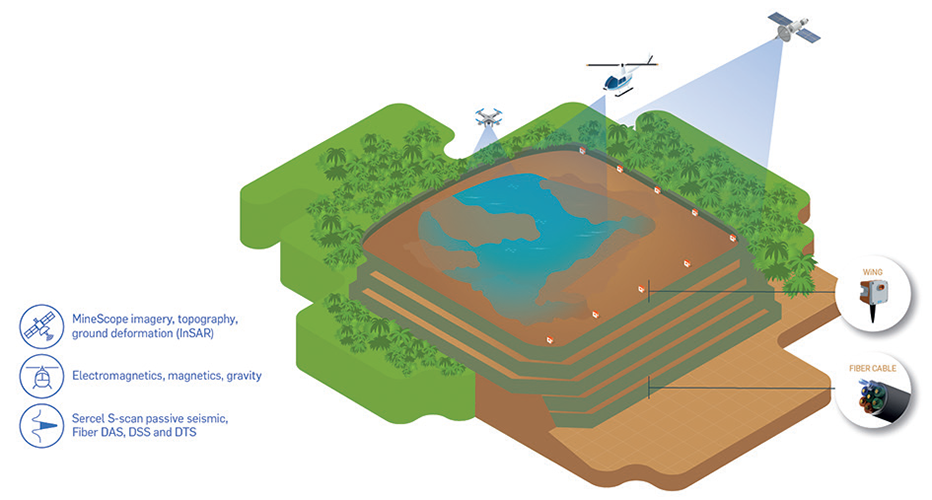 MineScope imagery, topography, ground deformation (InSAR)

Electromagnetics, magnetics, gravity

Sercel S-scan passive seismic, Fiber DAS, DSS and DTS

WiNG

FIBER CABLE